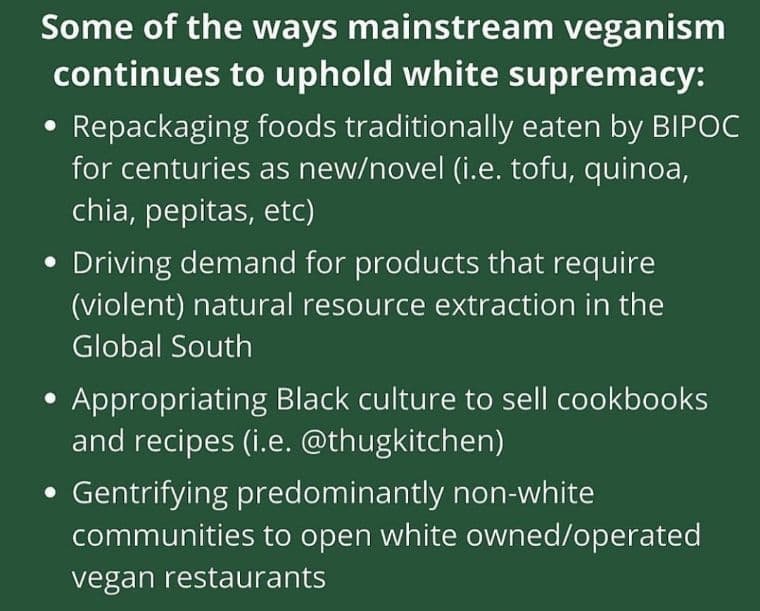 Some of the ways mainstream veganism continues to uphold white supremacy:

• Repackaging foods traditionally eaten by BIPOC for centuries as new/novel (i.e. tofu, quinoa, chia, pepitas, etc)

• Driving demand for products that require (violent) natural resource extraction in the Global South

• Appropriating Black culture to sell cookbooks and recipes (i.e. @thugkitchen)

• Gentrifying predominantly non-white communities to open white owned/operated vegan restaurants